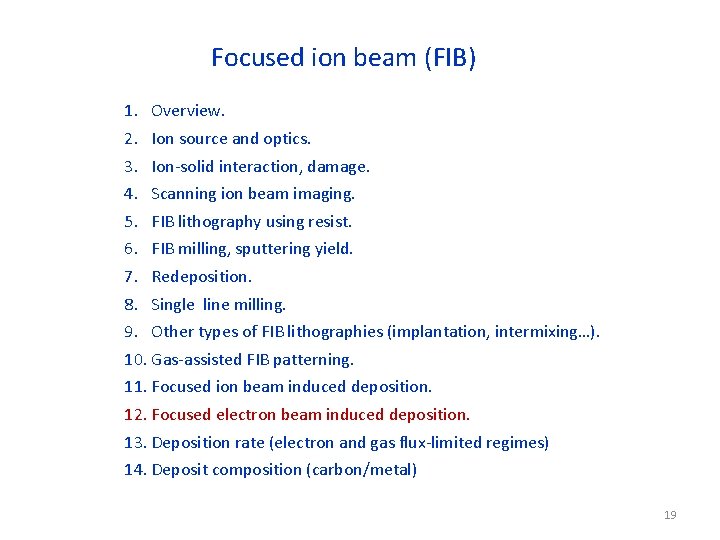 Focused ion beam (FIB)

1. Overview.
2. Ion source and optics.
3. Ion-solid interaction, damage.
4. Scanning ion beam imaging.
5. FIB lithography using resist.
6. FIB milling, sputtering yield.
7. Redeposition.
8. Single line milling.
9. Other types of FIB lithographies (implantation, intermixing…).
10. Gas-assisted FIB patterning.
11. Focused ion beam induced deposition.
12. Focused electron beam induced deposition.
13. Deposition rate (electron and gas flux-limited regimes)
14. Deposit composition (carbon/metal)

19